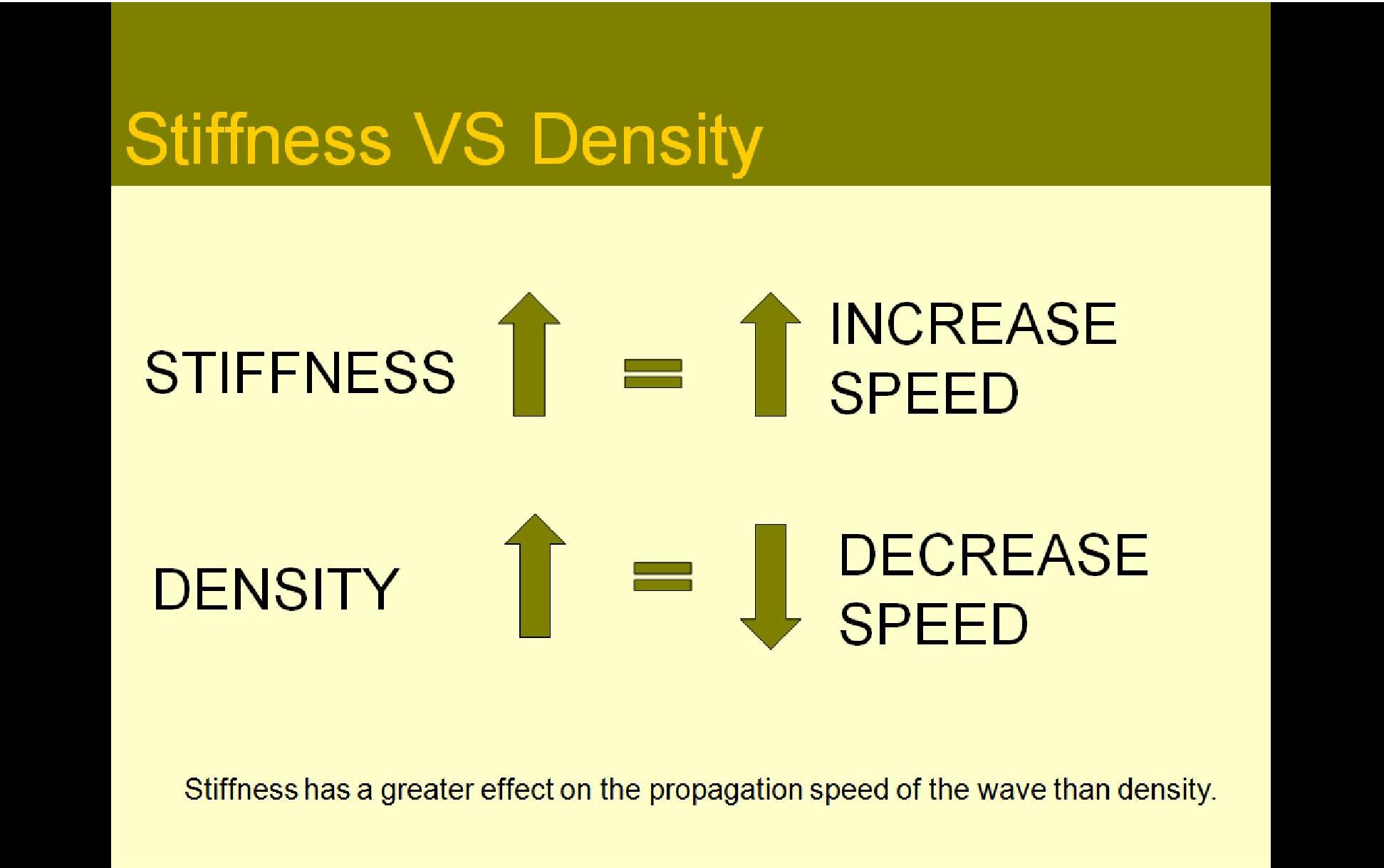 Stiffness VS Density

STIFFNESS ↑ = ↑ INCREASE SPEED

DENSITY ↑ = ↓ DECREASE SPEED

Stiffness has a greater effect on the propagation speed of the wave than density.